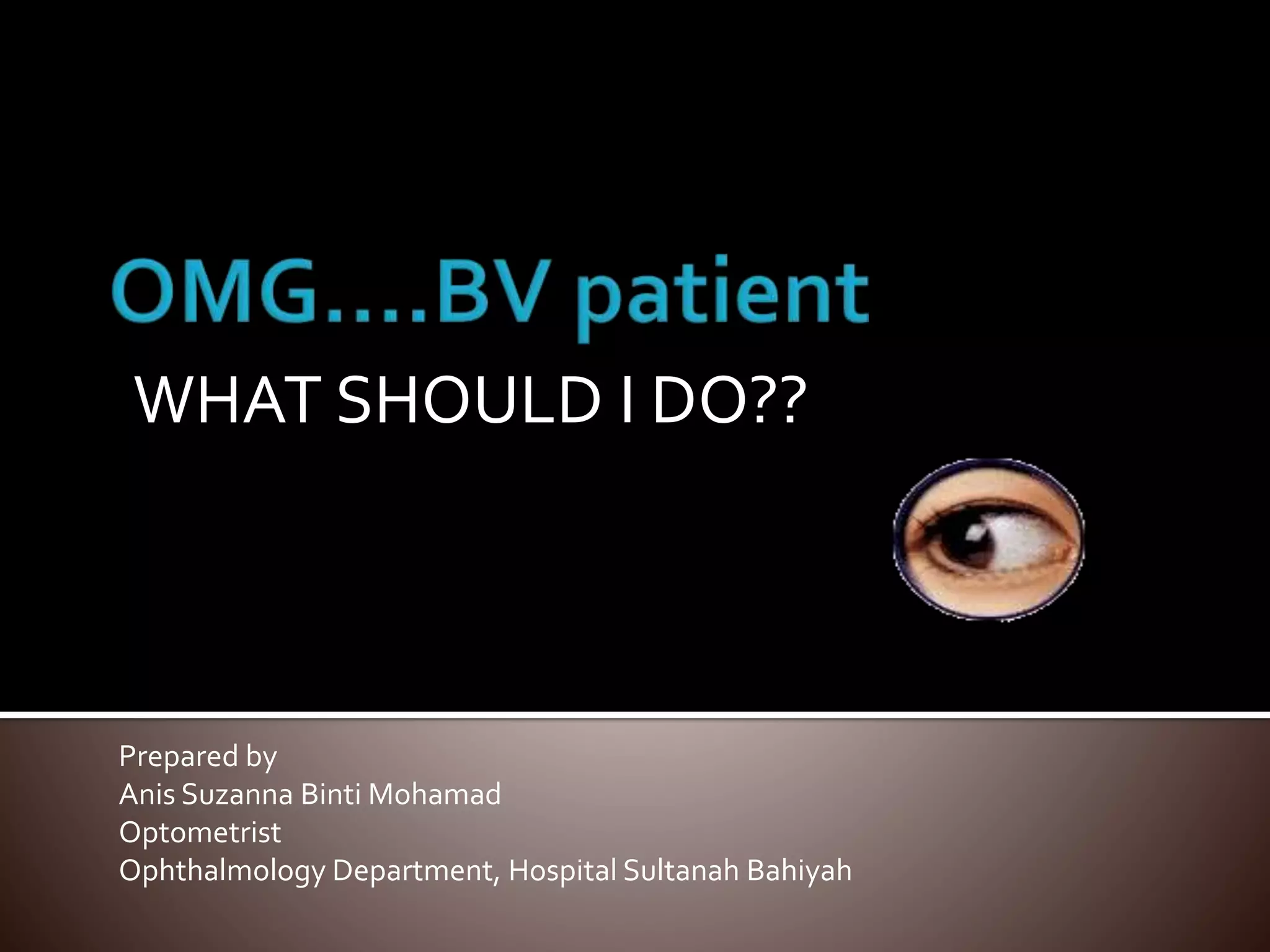 OMG....BV patient
WHAT SHOULD I DO??

Prepared by
Anis Suzanna Binti Mohamad
Optometrist
Ophthalmology Department, Hospital Sultanah Bahiyah